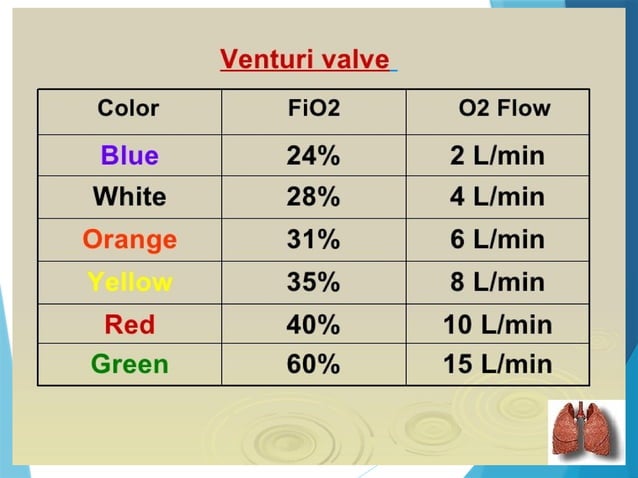 Venturi valve

| Color | FiO2 | O2 Flow |
|---|---|---|
| Blue | 24% | 2 L/min |
| White | 28% | 4 L/min |
| Orange | 31% | 6 L/min |
| Yellow | 35% | 8 L/min |
| Red | 40% | 10 L/min |
| Green | 60% | 15 L/min |